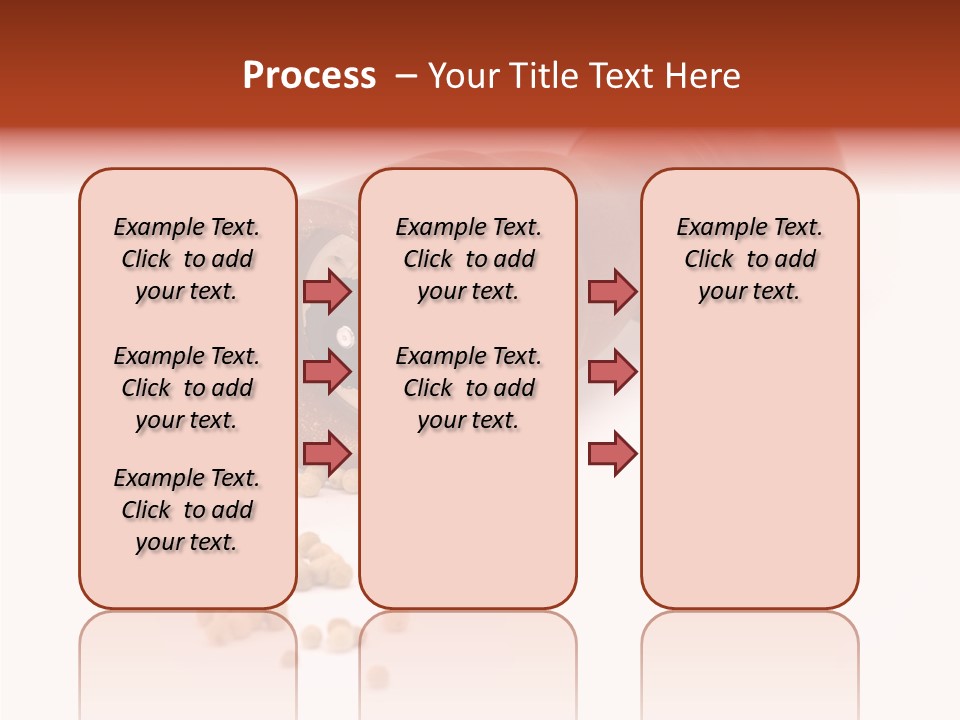 Process – Your Title Text Here

Example Text. Click to add your text.

Example Text. Click to add your text.

Example Text. Click to add your text.

Example Text. Click to add your text.

Example Text. Click to add your text.

Example Text. Click to add your text.